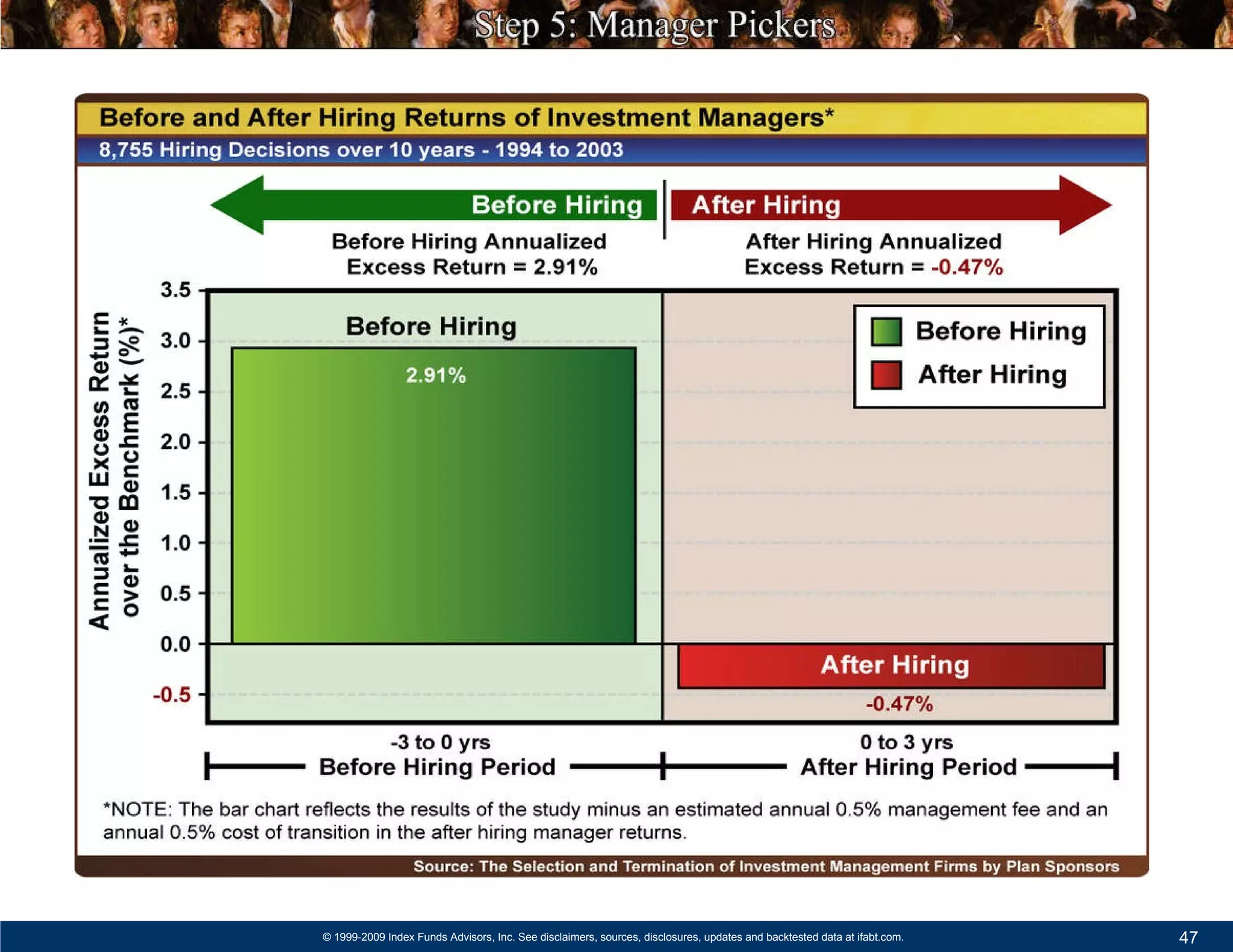 Step 5: Manager Pickers

Before and After Hiring Returns of Investment Managers*

8,755 Hiring Decisions over 10 years - 1994 to 2003

Before Hiring

After Hiring

Before Hiring Annualized Excess Return = 2.91%

After Hiring Annualized Excess Return = -0.47%

Annualized Excess Return over the Benchmark (%)*

3.5
3.0
2.5
2.0
1.5
1.0
0.5
0.0
-0.5

Before Hiring

2.91%

Before Hiring
After Hiring

After Hiring

-0.47%

-3 to 0 yrs
Before Hiring Period

0 to 3 yrs
After Hiring Period

*NOTE: The bar chart reflects the results of the study minus an estimated annual 0.5% management fee and an annual 0.5% cost of transition in the after hiring manager returns.

Source: The Selection and Termination of Investment Management Firms by Plan Sponsors

© 1999-2009 Index Funds Advisors, Inc. See disclaimers, sources, disclosures, updates and backtested data at ifabt.com.

47